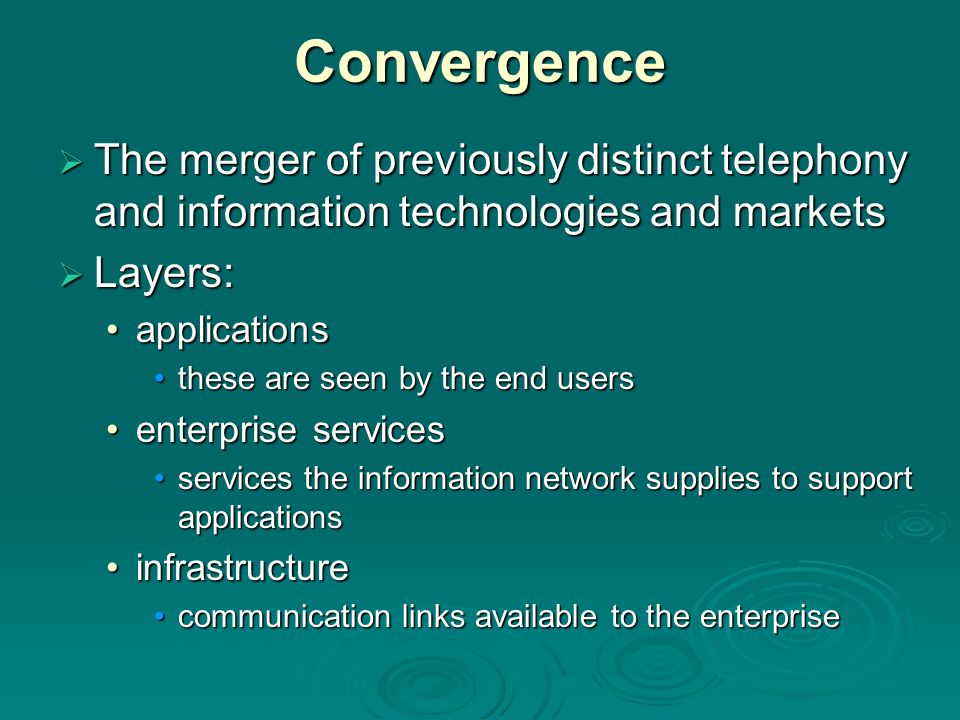 Convergence

➢ The merger of previously distinct telephony and information technologies and markets

➢ Layers:

• applications

• these are seen by the end users

• enterprise services

• services the information network supplies to support applications

• infrastructure

• communication links available to the enterprise